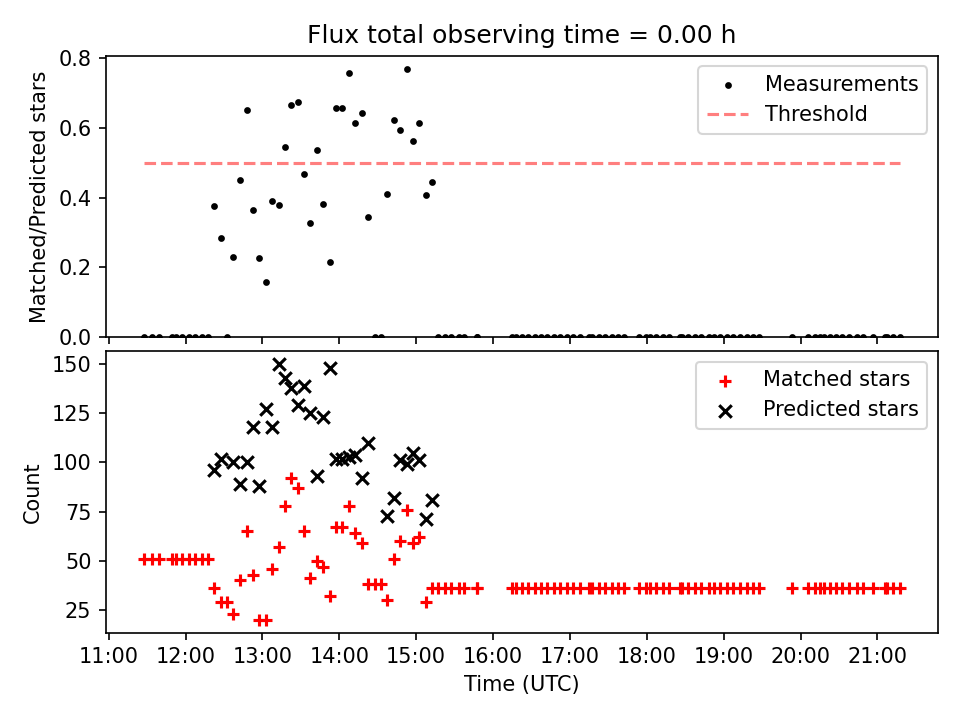 Flux total observing time = 0.00 h

Matched/Predicted stars

0.8
0.6
0.4
0.2
0.0

Measurements
Threshold

Count

150
125
100
75
50
25

Matched stars
Predicted stars

11:00 12:00 13:00 14:00 15:00 16:00 17:00 18:00 19:00 20:00 21:00

Time (UTC)